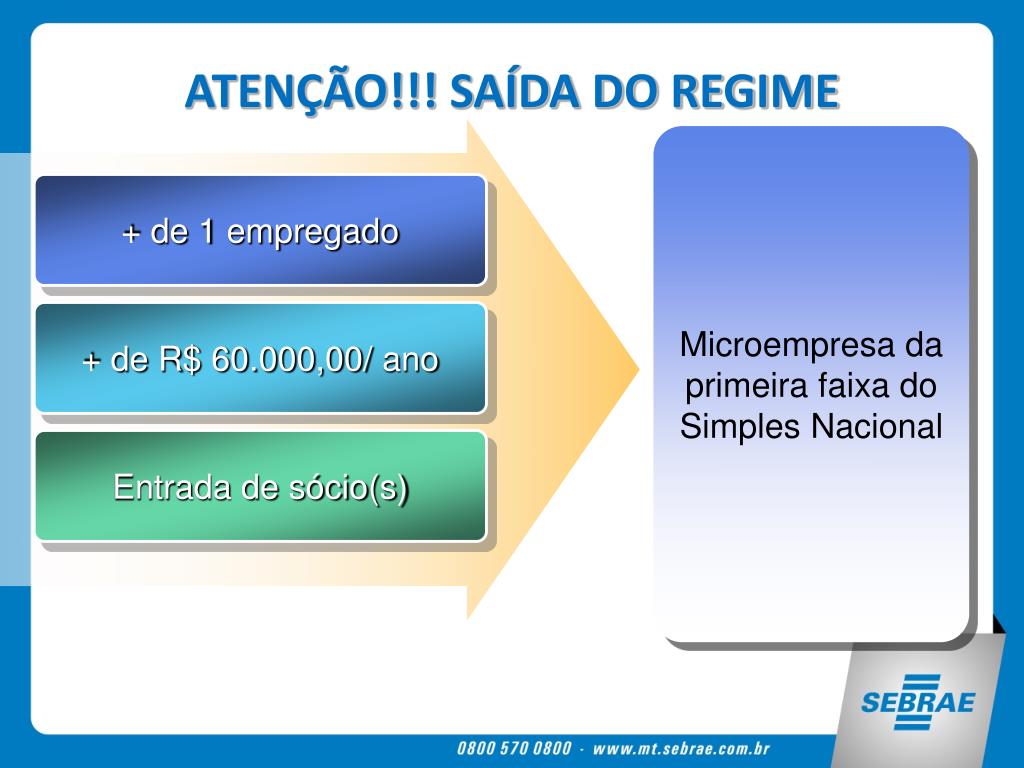 ATENÇÃO!!! SAÍDA DO REGIME

+ de 1 empregado

+ de R$ 60.000,00/ ano

Entrada de sócio(s)

Microempresa da primeira faixa do Simples Nacional

SEBRAE

0800 570 0800 · www.mt.sebrae.com.br